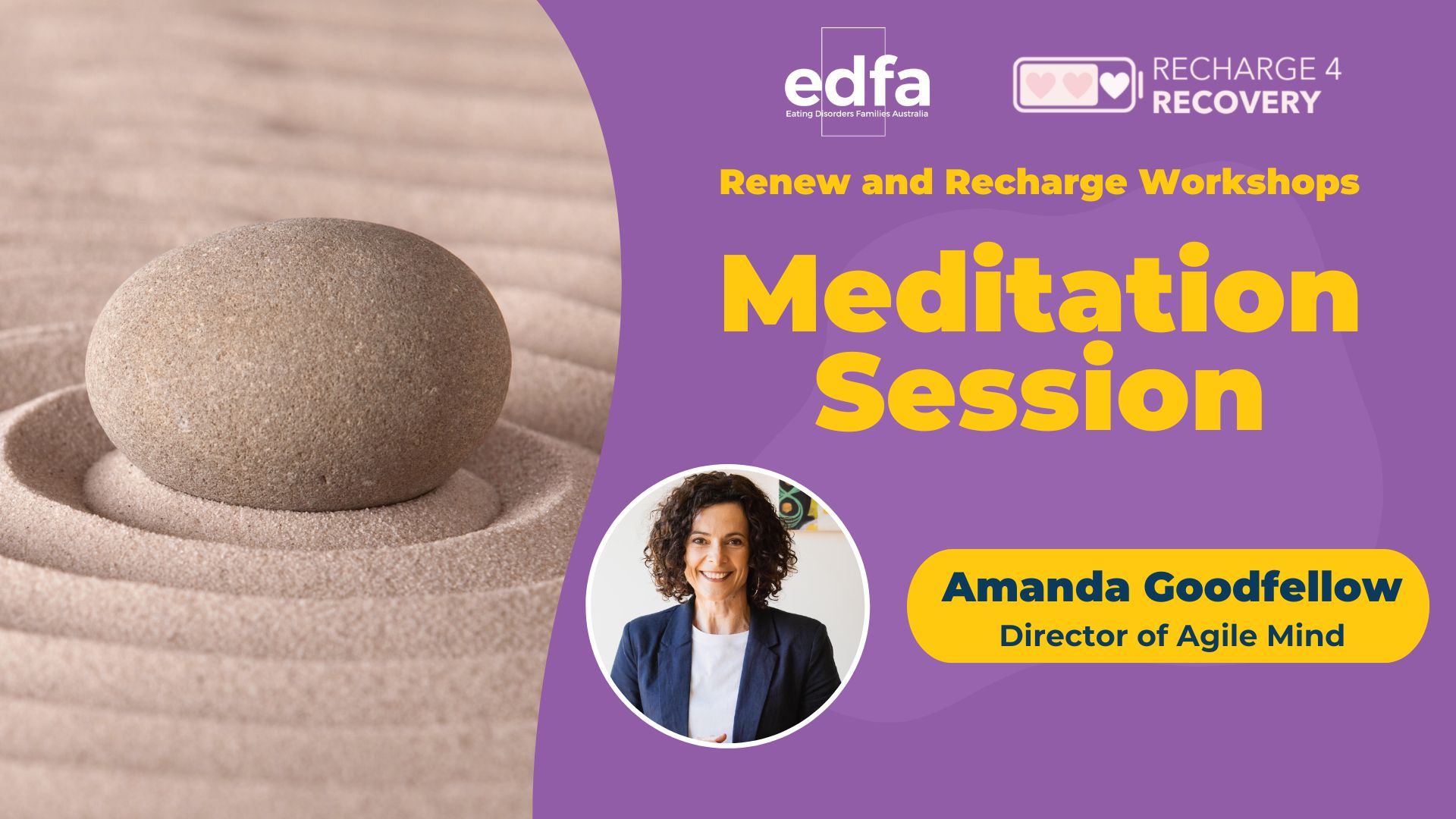 edfa
Eating Disorders Families Australia

RECHARGE 4
RECOVERY

Renew and Recharge Workshops

Meditation Session

Amanda Goodfellow
Director of Agile Mind